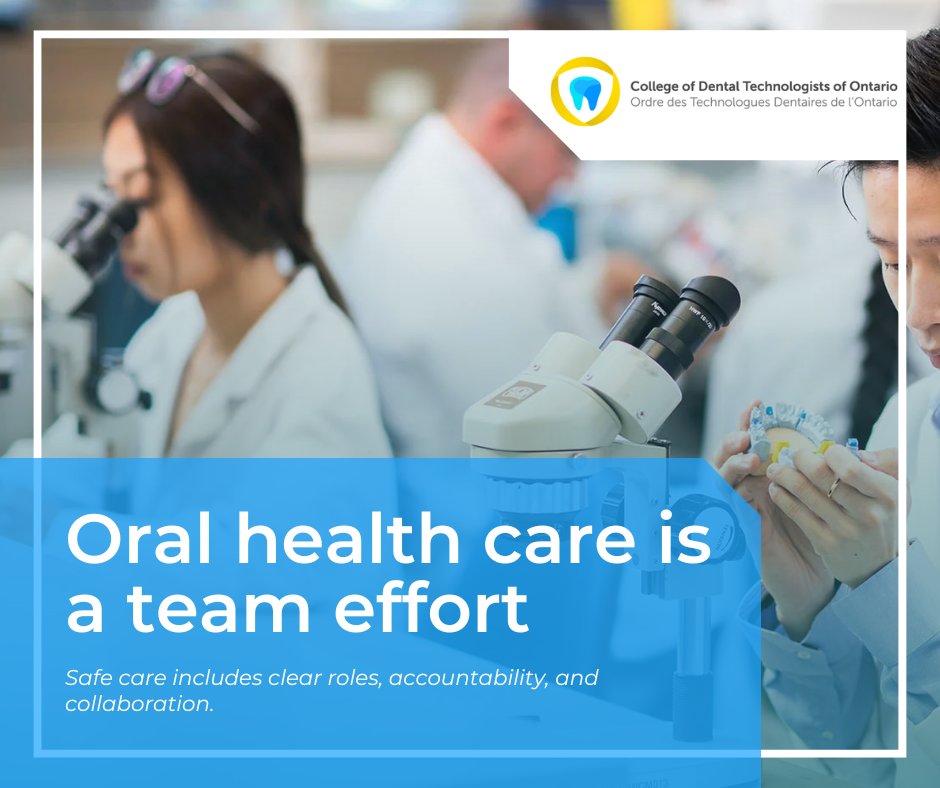 College of Dental Technologists of Ontario
Ordre des Technologues Dentaires de l'Ontario

Oral health care is a team effort

Safe care includes clear roles, accountability, and collaboration.